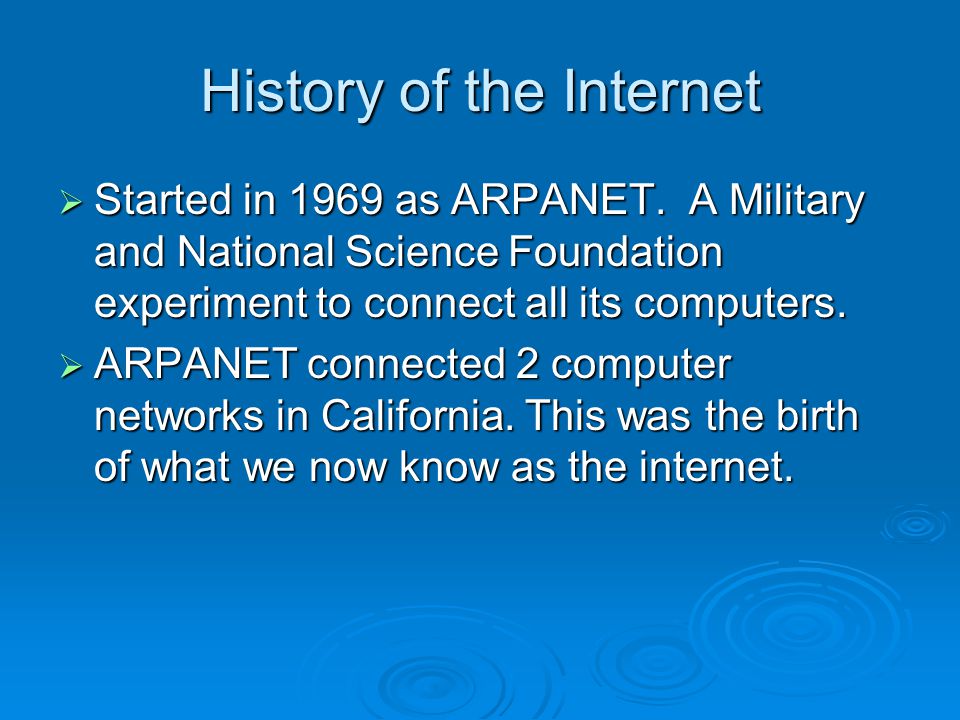 History of the Internet

➢ Started in 1969 as ARPANET. A Military and National Science Foundation experiment to connect all its computers.

➢ ARPANET connected 2 computer networks in California. This was the birth of what we now know as the internet.